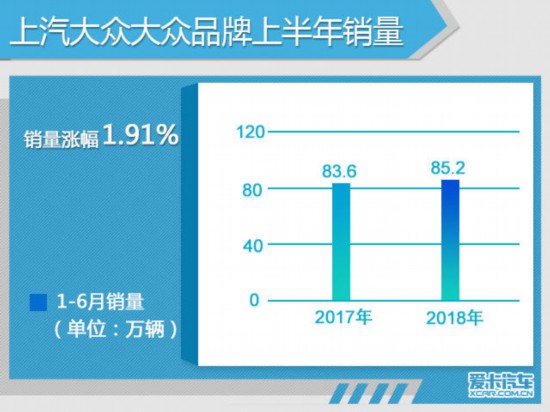 上汽大众大众品牌上半年销量

销量涨幅 1.91%

1-6月销量
（单位：万辆）

120
80
40
0

83.6
85.2

2017年
2018年

爱卡汽车
XCAR.COM.CN